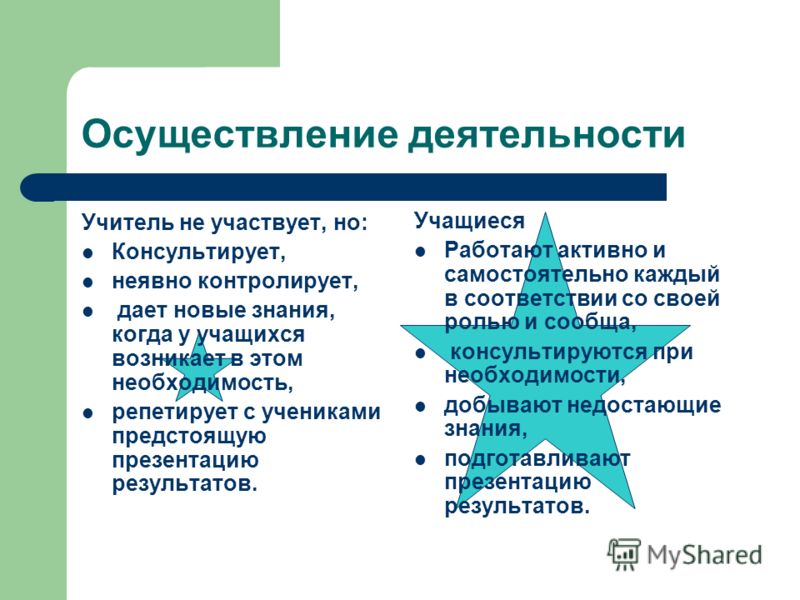 Осуществление деятельности

Учитель не участвует, но:
- Консультирует,
- неявно контролирует,
- дает новые знания, когда у учащихся возникает в этом необходимость,
- репетирует с учениками предстоящую презентацию результатов.

Учащиеся
- Работают активно и самостоятельно каждый в соответствии со своей ролью и сообща,
- консультируются при необходимости,
- добывают недостающие знания,
- подготавливают презентацию результатов.

MyShared